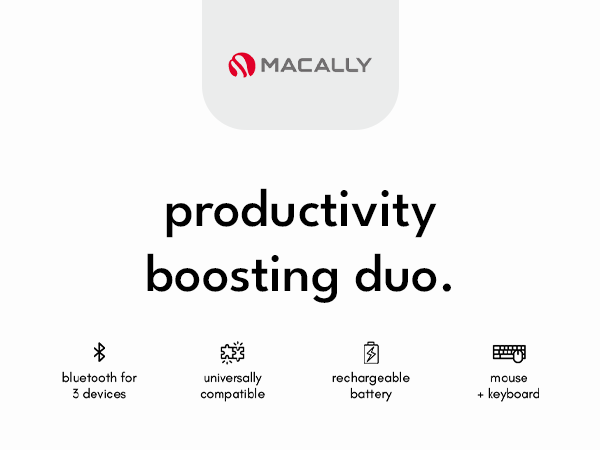 MACALLY

productivity boosting duo.

bluetooth for 3 devices

universally compatible

rechargeable battery

mouse + keyboard